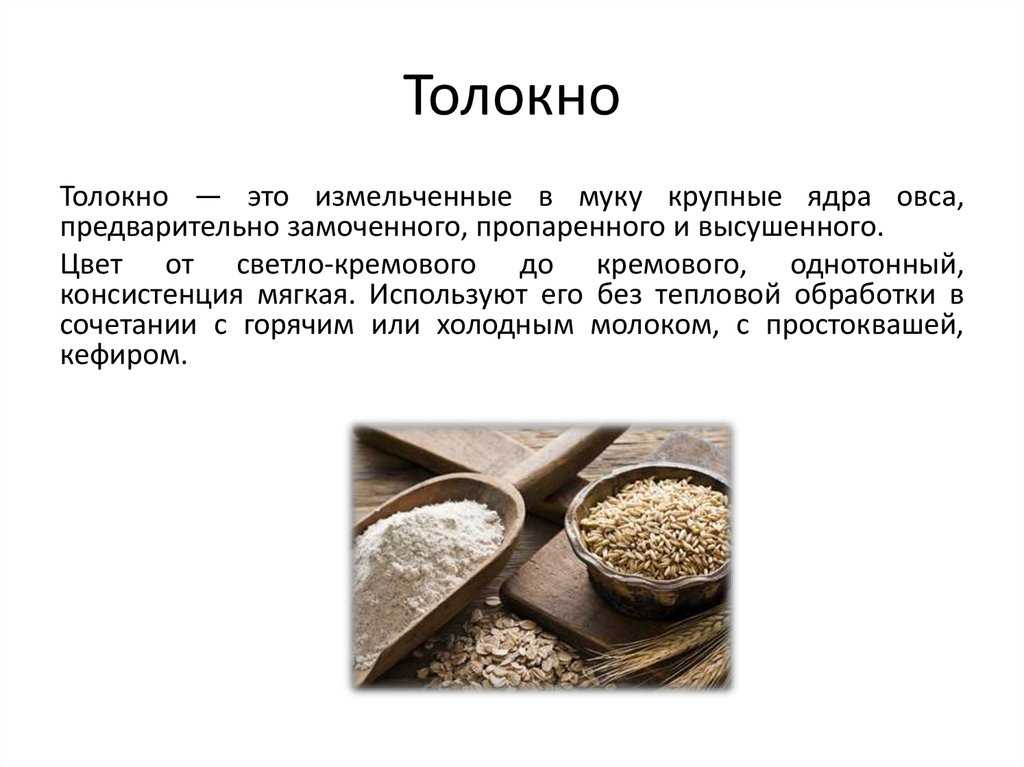 Толокно

Толокно — это измельченные в муку крупные ядра овса, предварительно замоченного, пропаренного и высушенного.

Цвет от светло-кремового до кремового, однотонный, консистенция мягкая. Используют его без тепловой обработки в сочетании с горячим или холодным молоком, с простоквашей, кефиром.